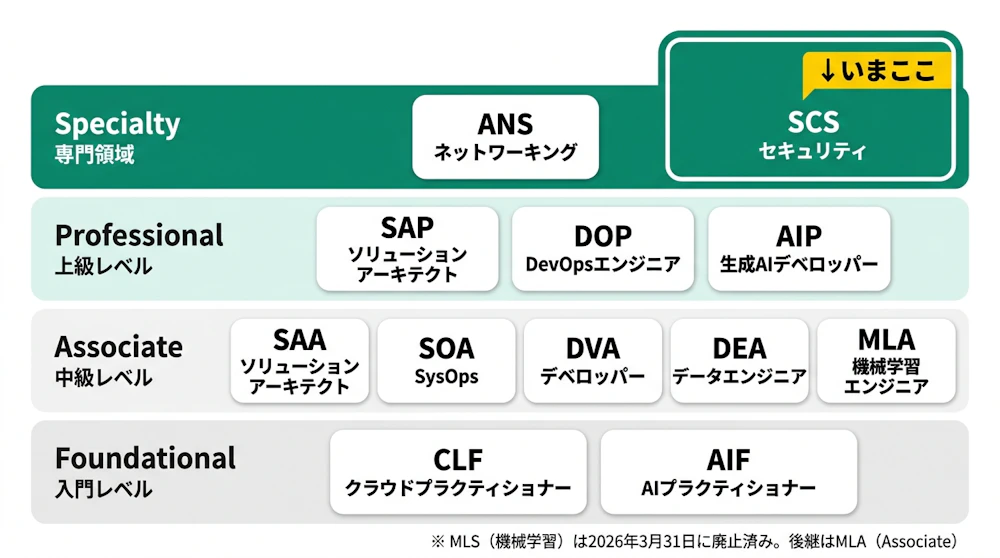 ↓いまここ

Specialty
専門領域

ANS
ネットワーキング

SCS
セキュリティ

Professional
上級レベル

SAP
ソリューションアーキテクト

DOP
DevOpsエンジニア

AIP
生成AIデベロッパー

Associate
中級レベル

SAA
ソリューションアーキテクト

SOA
SysOps

DVA
デベロッパー

DEA
データエンジニア

MLA
機械学習エンジニア

Foundational
入門レベル

CLF
クラウドプラクティショナー

AIF
AIプラクティショナー

※ MLS（機械学習）は2026年3月31日に廃止済み。後継はMLA（Associate）